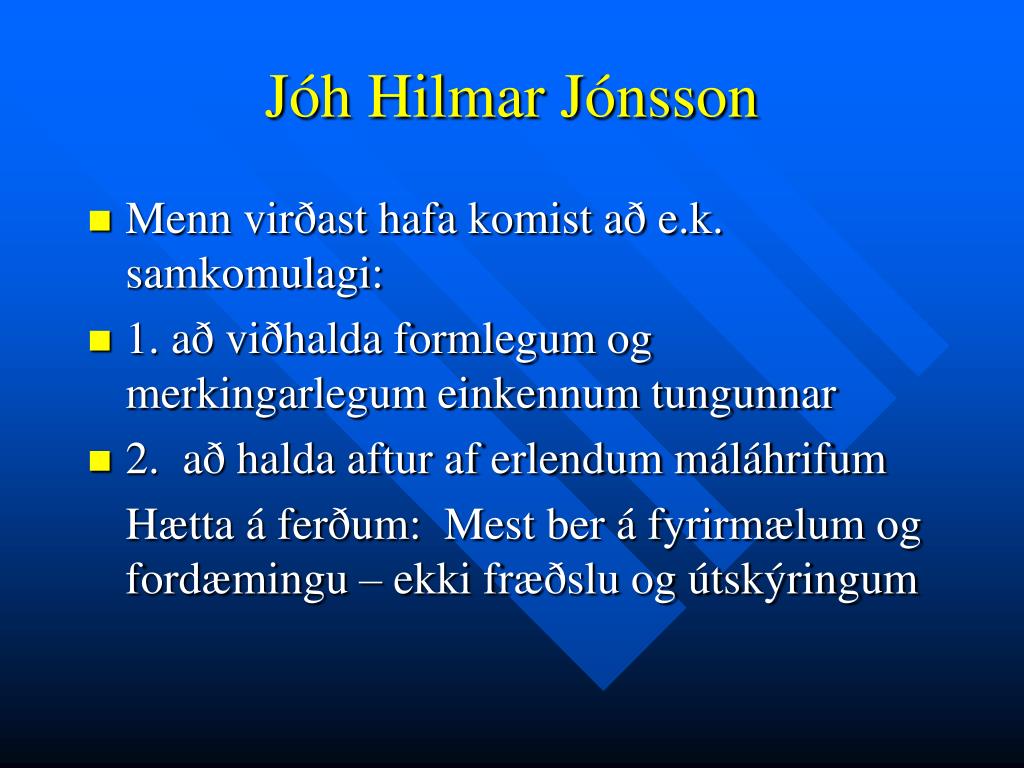 Jóh Hilmar Jónsson

Menn virðast hafa komist að e.k. samkomulagi:

1. að viðhalda formlegum og merkingarlegum einkennum tungunnar

2. að halda aftur af erlendum máláhrifum

Hætta á ferðum: Mest ber á fyrirmælum og fordæmingu – ekki fræðslu og útskýringum